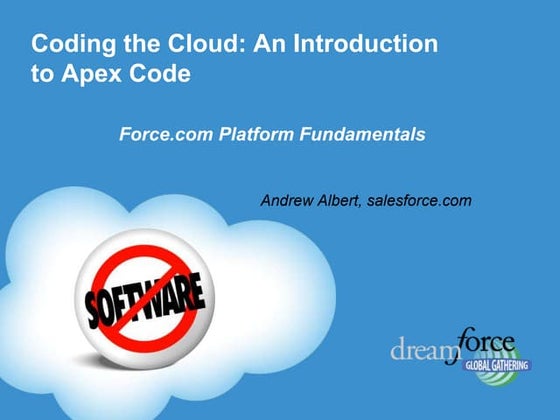 Coding the Cloud: An Introduction to Apex Code

Force.com Platform Fundamentals

Andrew Albert, salesforce.com

SOFTWARE

dreamforce
GLOBAL GATHERING